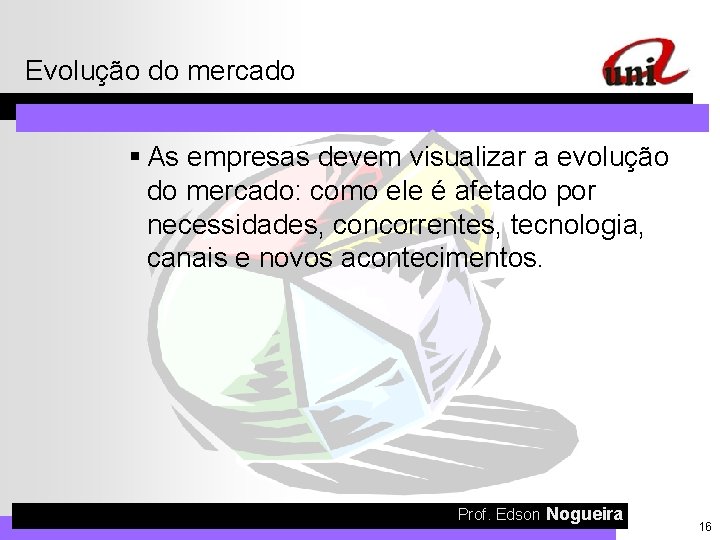 Evolução do mercado

uni

▪ As empresas devem visualizar a evolução do mercado: como ele é afetado por necessidades, concorrentes, tecnologia, canais e novos acontecimentos.

Prof. Edson Nogueira

16